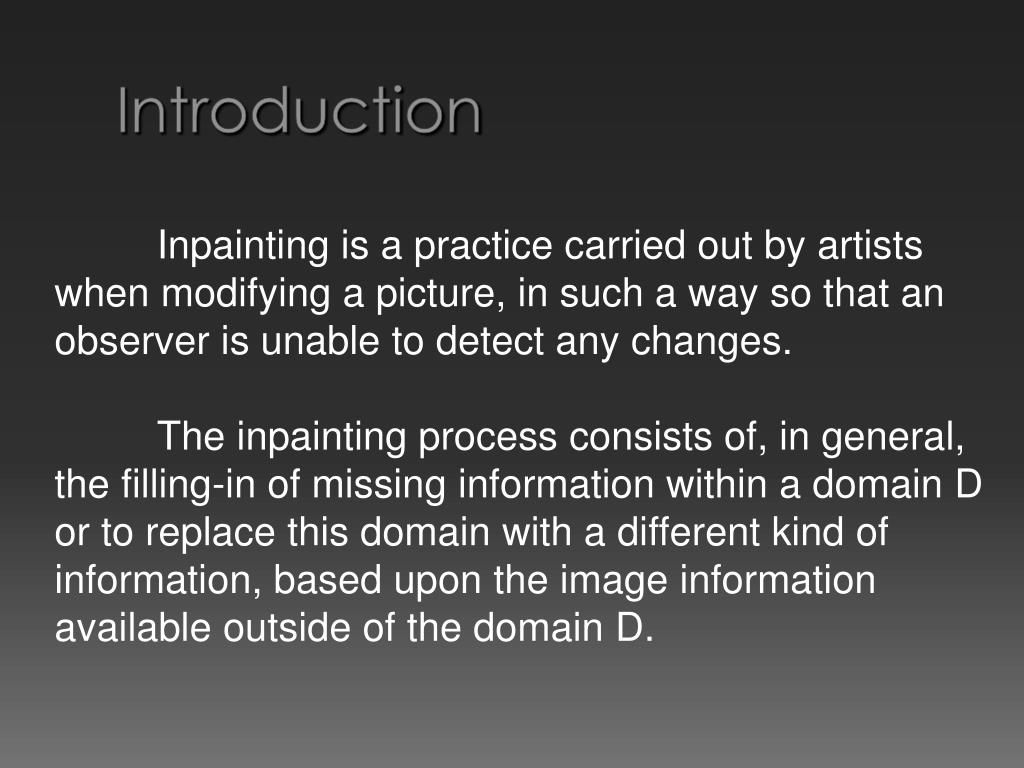 Introduction

Inpainting is a practice carried out by artists when modifying a picture, in such a way so that an observer is unable to detect any changes.

The inpainting process consists of, in general, the filling-in of missing information within a domain D or to replace this domain with a different kind of information, based upon the image information available outside of the domain D.